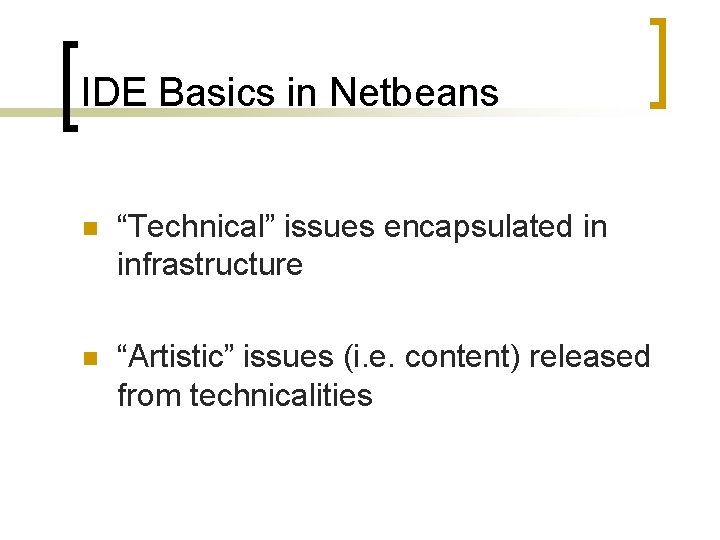 IDE Basics in Netbeans

“Technical” issues encapsulated in infrastructure

“Artistic” issues (i.e. content) released from technicalities